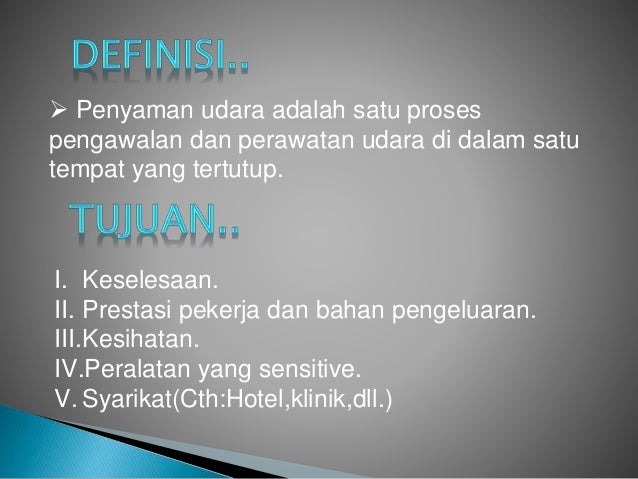 DEFINISI..

➢ Penyaman udara adalah satu proses pengawalan dan perawatan udara di dalam satu tempat yang tertutup.

TUJUAN..

I. Keselesaan.
II. Prestasi pekerja dan bahan pengeluaran.
III.Kesihatan.
IV.Peralatan yang sensitive.
V. Syarikat(Cth:Hotel,klinik,dll.)